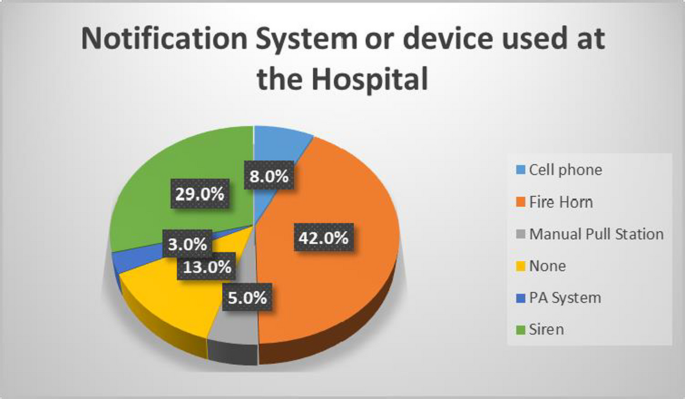 Notification System or device used at the Hospital

8.0%
42.0%
5.0%
13.0%
3.0%
29.0%

Cell phone
Fire Horn
Manual Pull Station
None
PA System
Siren